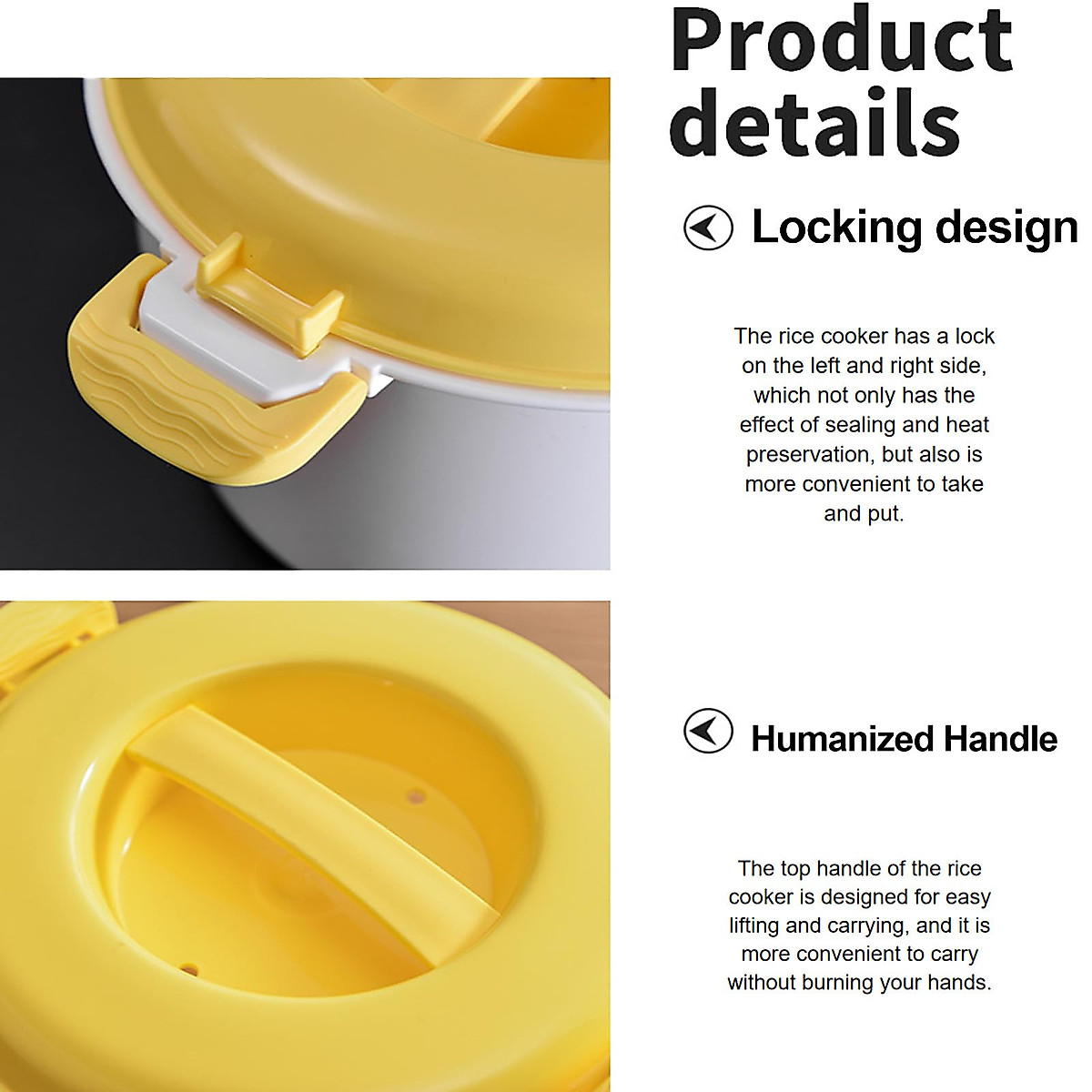 Product details

Locking design

The rice cooker has a lock on the left and right side, which not only has the effect of sealing and heat preservation, but also is more convenient to take and put.

Humanized Handle

The top handle of the rice cooker is designed for easy lifting and carrying, and it is more convenient to carry without burning your hands.